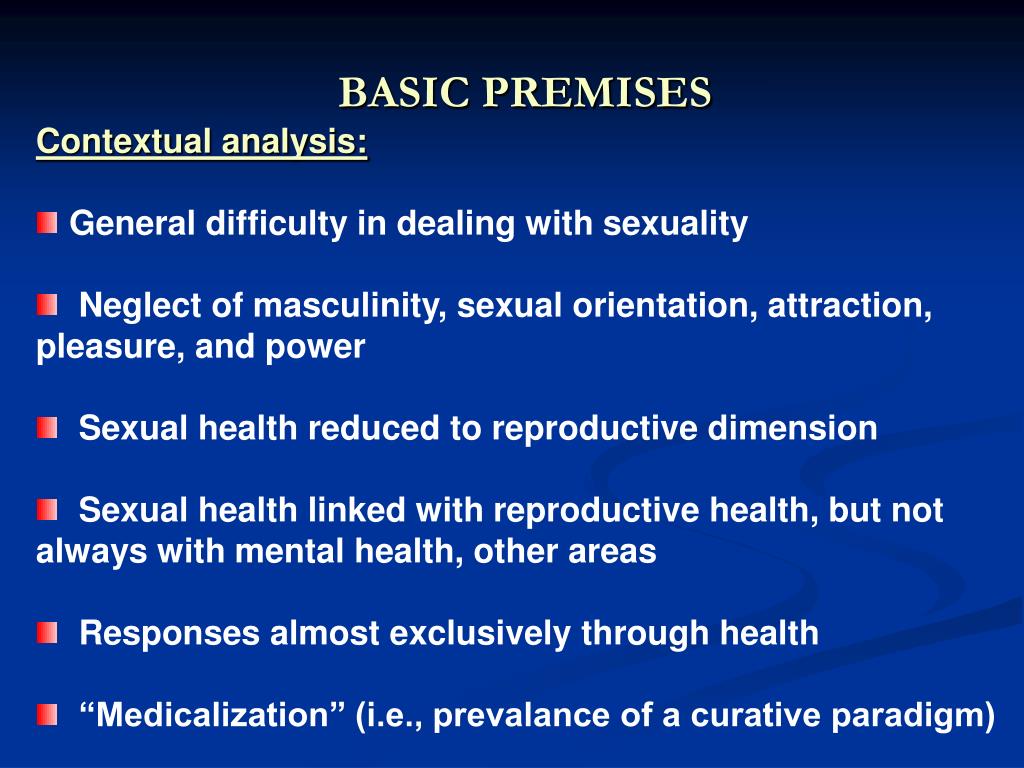 BASIC PREMISES

Contextual analysis:

General difficulty in dealing with sexuality

Neglect of masculinity, sexual orientation, attraction, pleasure, and power

Sexual health reduced to reproductive dimension

Sexual health linked with reproductive health, but not always with mental health, other areas

Responses almost exclusively through health

“Medicalization” (i.e., prevalance of a curative paradigm)